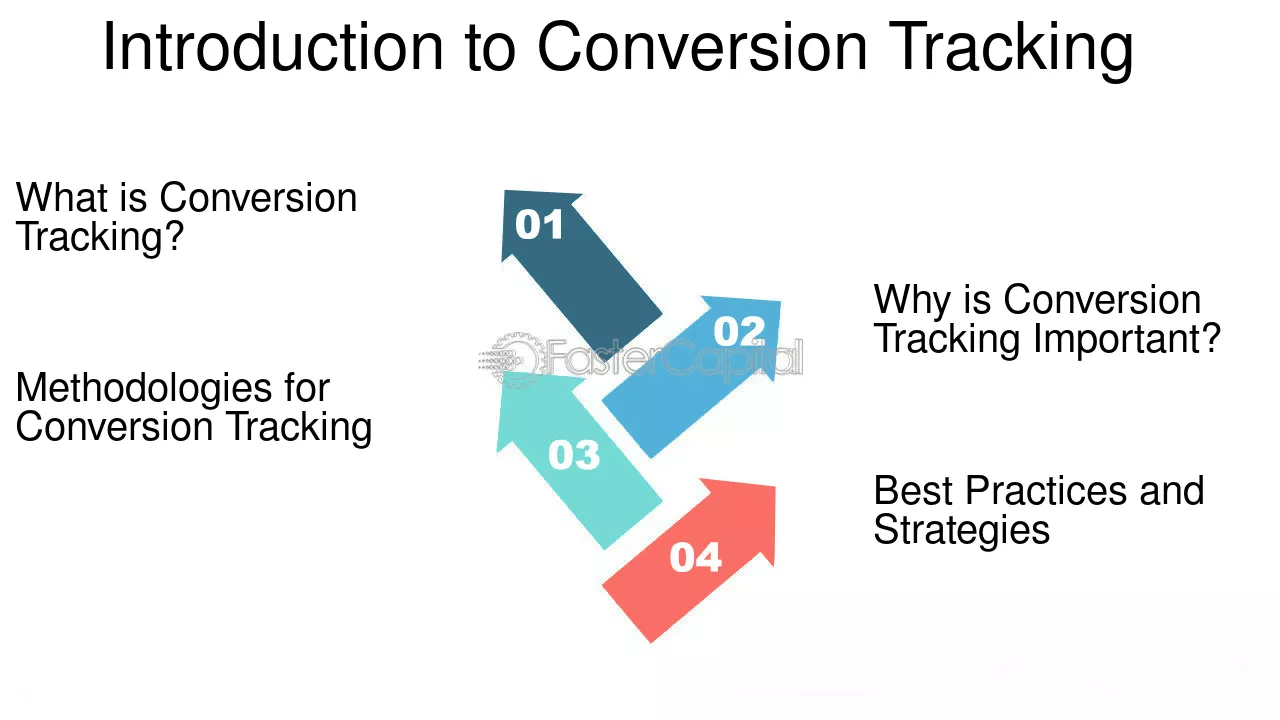 Introduction to Conversion Tracking

What is Conversion Tracking?

Methodologies for Conversion Tracking

01

02

03

04

Why is Conversion Tracking Important?

Best Practices and Strategies

FasterCapital